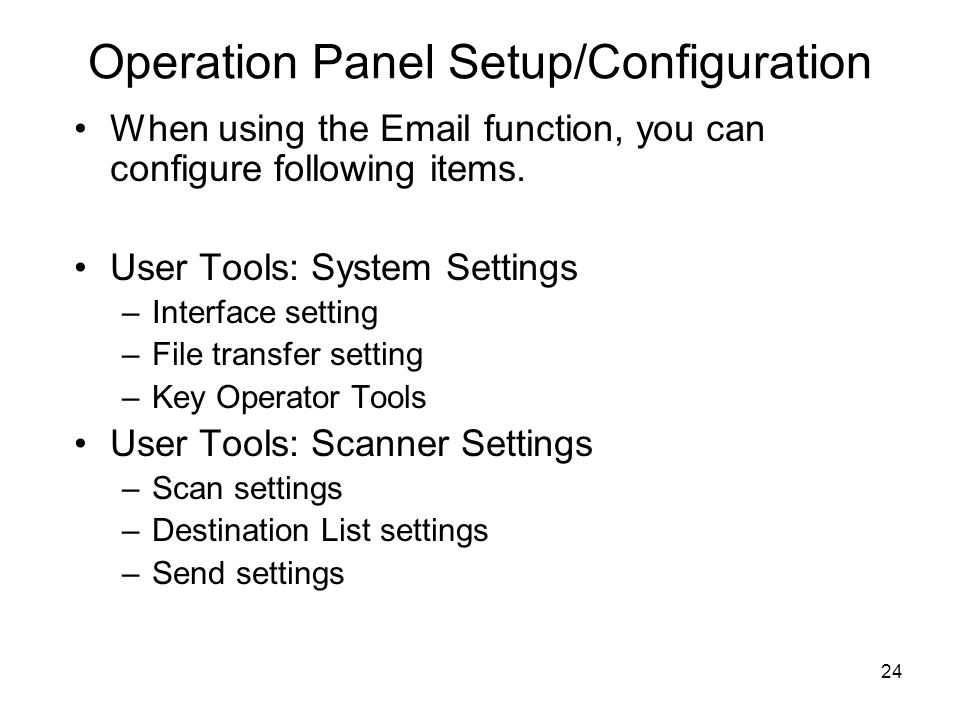 Operation Panel Setup/Configuration

• When using the Email function, you can configure following items.

• User Tools: System Settings
– Interface setting
– File transfer setting
– Key Operator Tools

• User Tools: Scanner Settings
– Scan settings
– Destination List settings
– Send settings

24